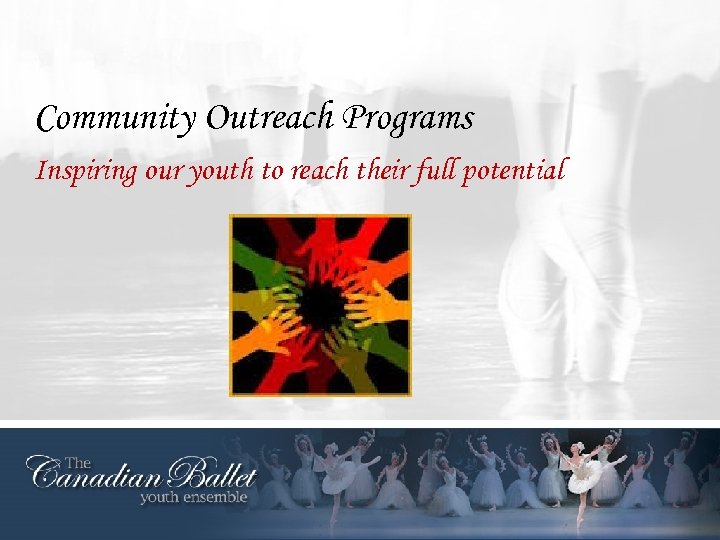 Community Outreach Programs

Inspiring our youth to reach their full potential

The Canadian Ballet youth ensemble